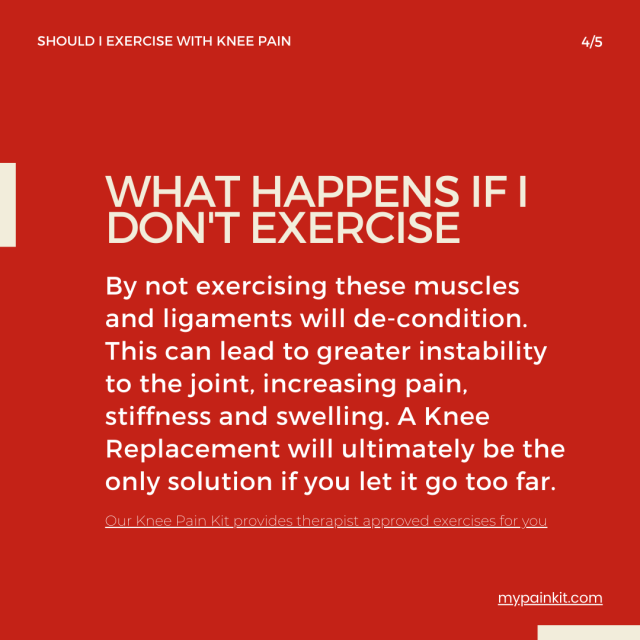 SHOULD I EXERCISE WITH KNEE PAIN

4/5

WHAT HAPPENS IF I DON'T EXERCISE

By not exercising these muscles and ligaments will de-condition. This can lead to greater instability to the joint, increasing pain, stiffness and swelling. A Knee Replacement will ultimately be the only solution if you let it go too far.

Our Knee Pain Kit provides therapist approved exercises for you

mypainkit.com